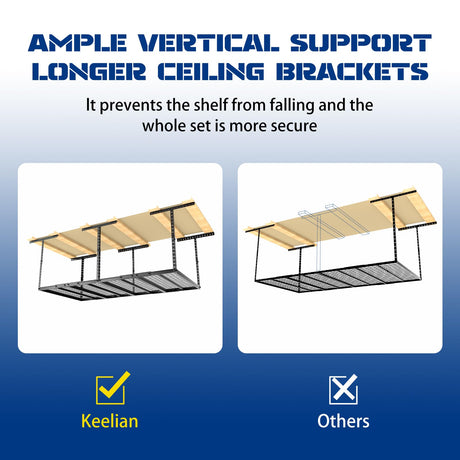 AMPLE VERTICAL SUPPORT
LONGER CEILING BRACKETS

It prevents the shelf from falling and the whole set is more secure

Keelian

Others